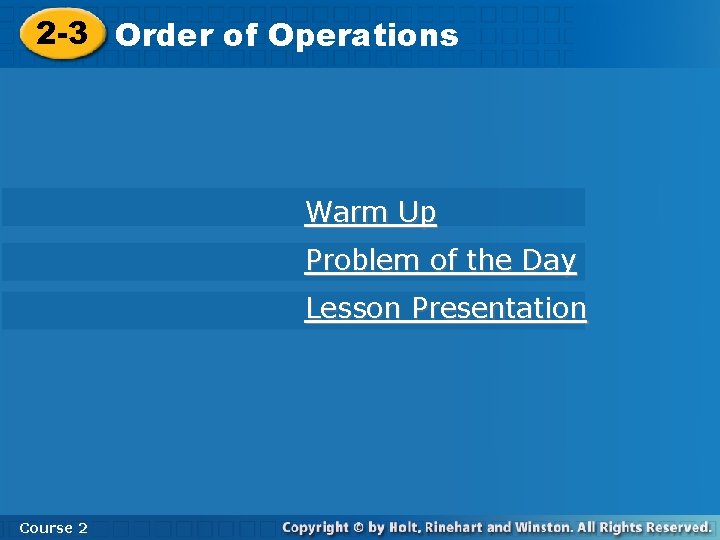 2-3 Order of Operations

Warm Up

Problem of the Day

Lesson Presentation

Course 2

Copyright © by Holt, Rinehart and Winston. All Rights Reserved.